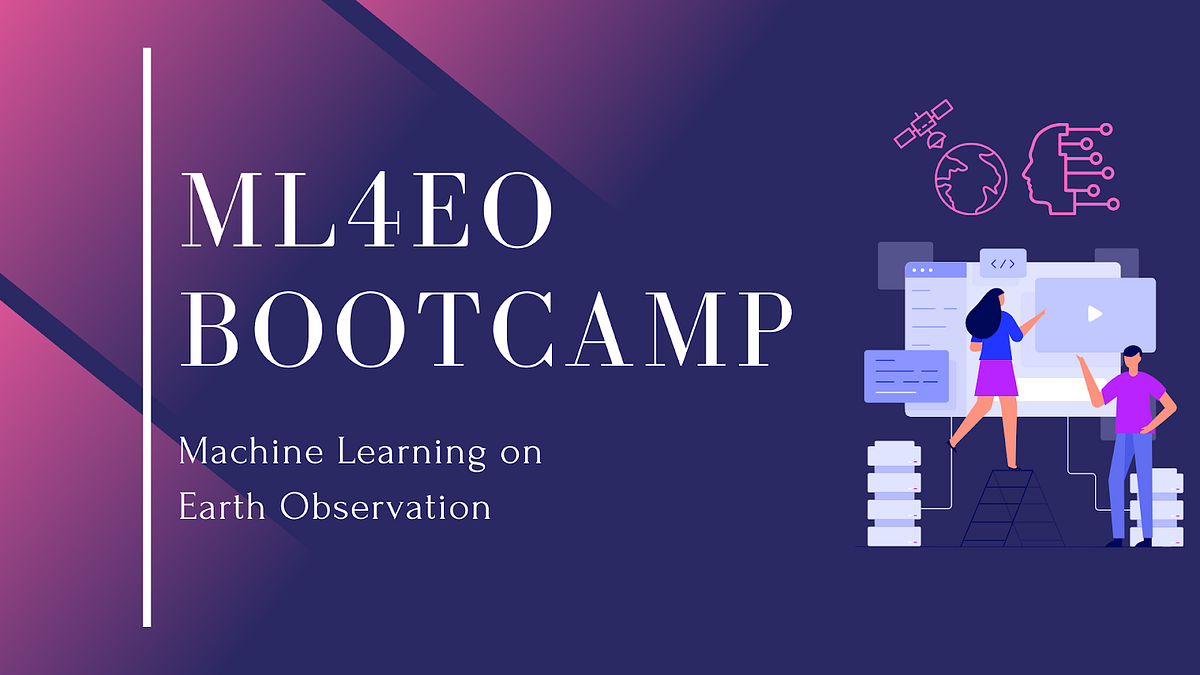 ML4EO BOOTCAMP

Machine Learning on Earth Observation

</>